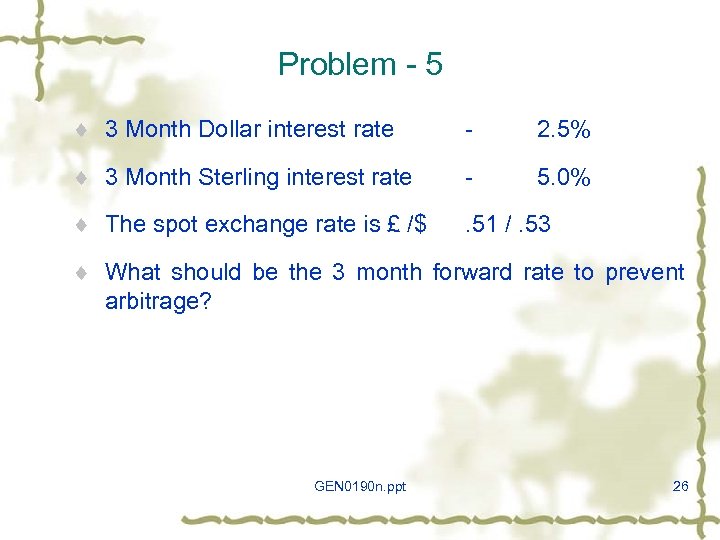 Problem - 5

3 Month Dollar interest rate - 2.5%

3 Month Sterling interest rate - 5.0%

The spot exchange rate is £ /$ .51 / .53

What should be the 3 month forward rate to prevent arbitrage?

GEN0190n.ppt

26